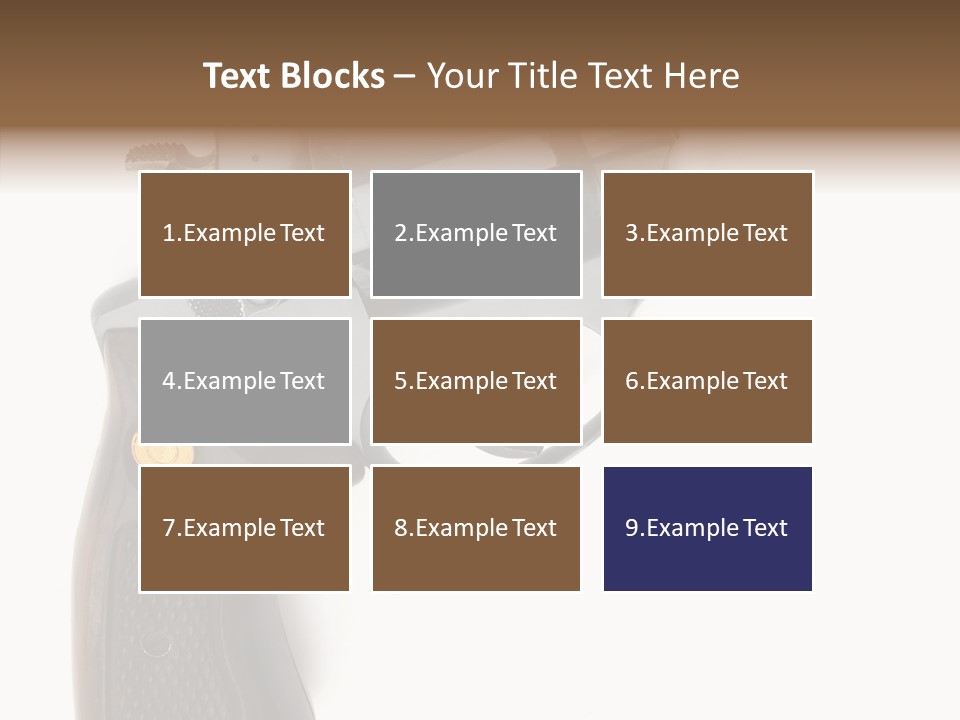 Text Blocks – Your Title Text Here

1.Example Text

2.Example Text

3.Example Text

4.Example Text

5.Example Text

6.Example Text

7.Example Text

8.Example Text

9.Example Text